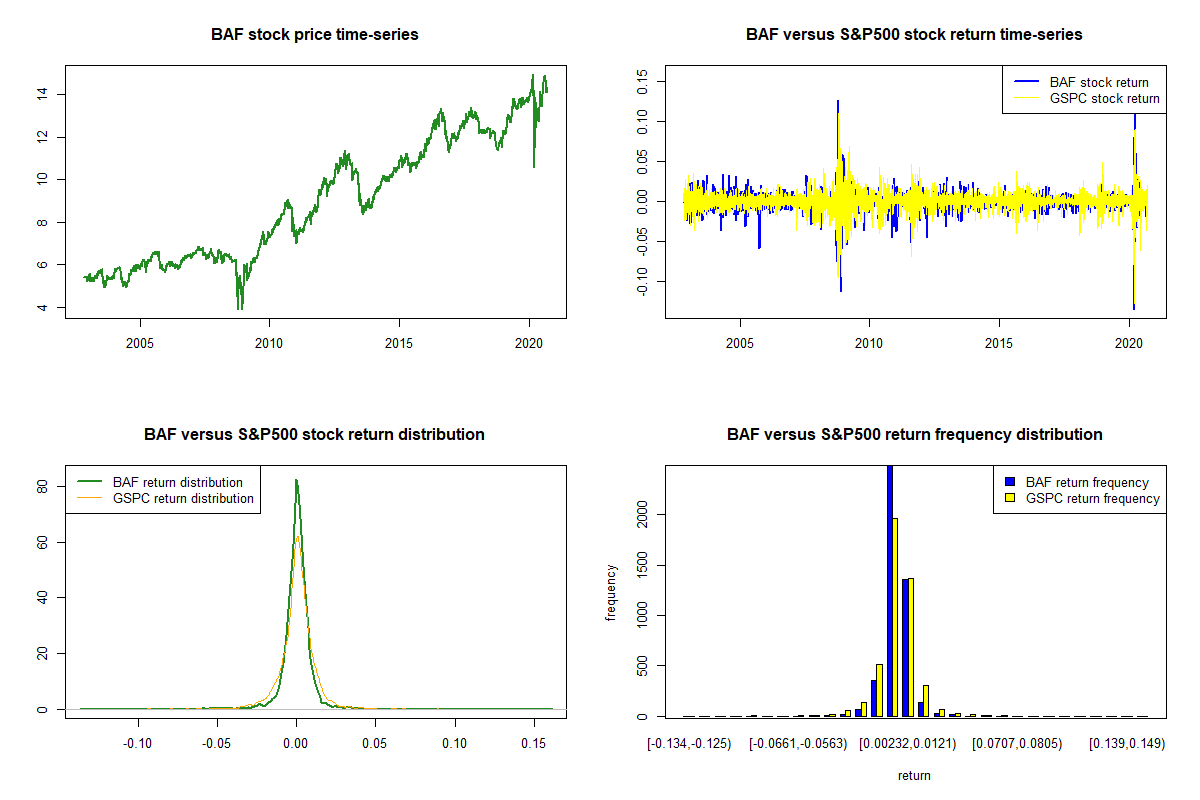 BAF stock price time-series

14
12
10
8
6
4

2005 2010 2015 2020

BAF versus S&P500 stock return time-series

BAF stock return
GSPC stock return

0.15
0.10
0.05
0.00
-0.05
-0.10

2005 2010 2015 2020

BAF versus S&P500 stock return distribution

BAF return distribution
GSPC return distribution

80
60
40
20
0

-0.10 -0.05 0.00 0.05 0.10 0.15

BAF versus S&P500 return frequency distribution

BAF return frequency
GSPC return frequency

frequency

2000
1500
1000
500
0

[-0.134,-0.125) [-0.0661,-0.0563) [0.00232,0.0121) [0.0707,0.0805) [0.139,0.149)

return